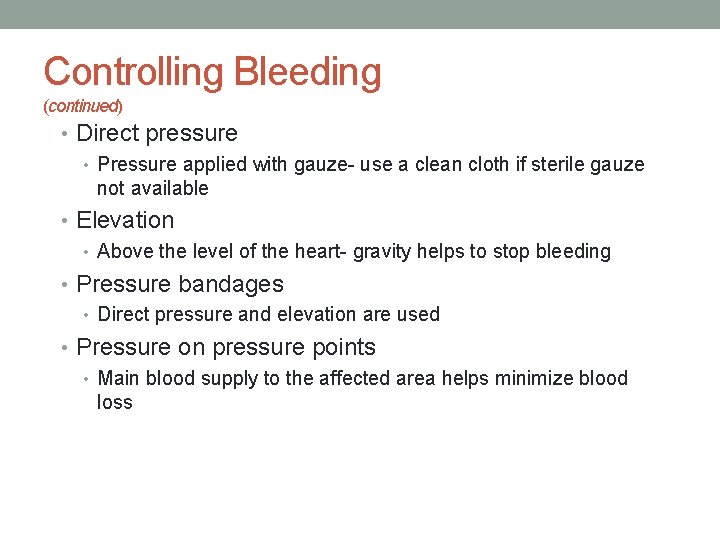 Controlling Bleeding
(continued)

• Direct pressure
  • Pressure applied with gauze- use a clean cloth if sterile gauze not available
• Elevation
  • Above the level of the heart- gravity helps to stop bleeding
• Pressure bandages
  • Direct pressure and elevation are used
• Pressure on pressure points
  • Main blood supply to the affected area helps minimize blood loss